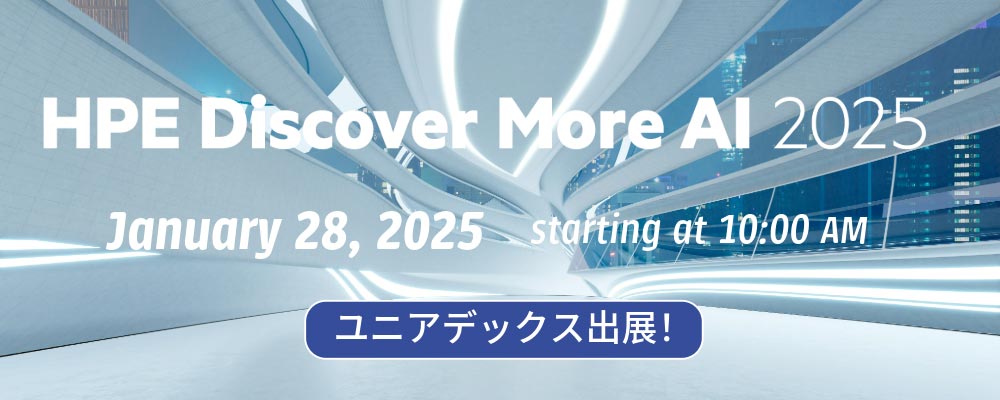 HPE Discover More AI 2025

January 28, 2025 starting at 10:00 AM

ユニアデックス出展!